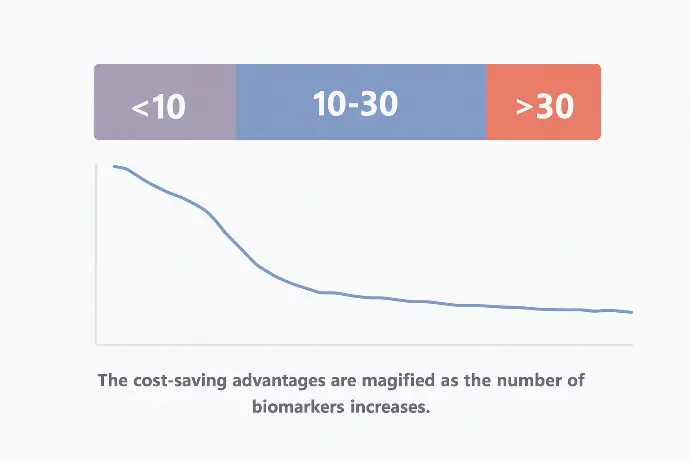 <10

10-30

>30

The cost-saving advantages are magified as the number of biomarkers increases.